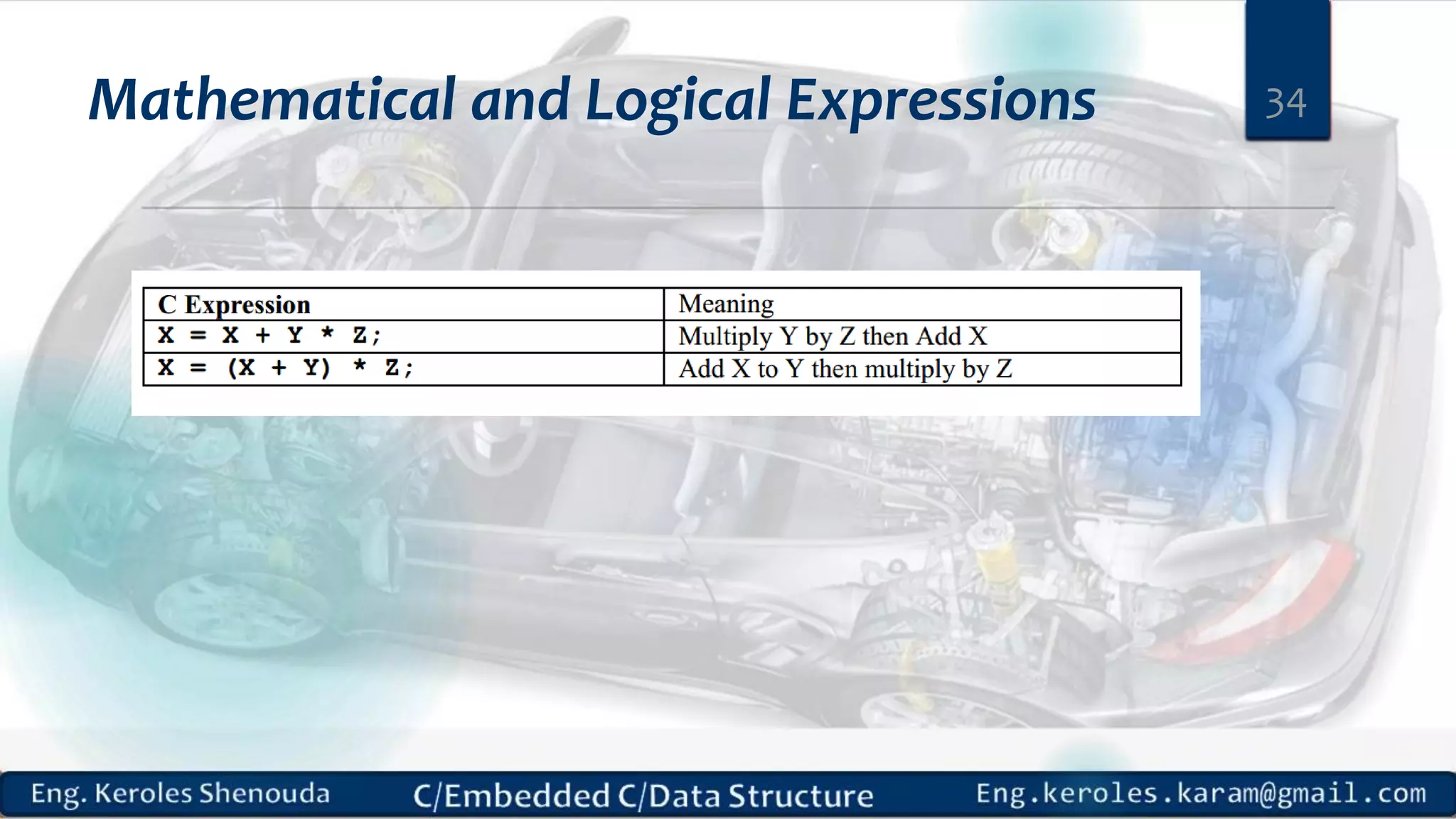 Mathematical and Logical Expressions

34

| C Expression | Meaning |
|---|---|
| X = X + Y * Z; | Multiply Y by Z then Add X |
| X = (X + Y) * Z; | Add X to Y then multiply by Z |

Eng. Keroles Shenouda

C/Embedded C/Data Structure

Eng.keroles.karam@gmail.com